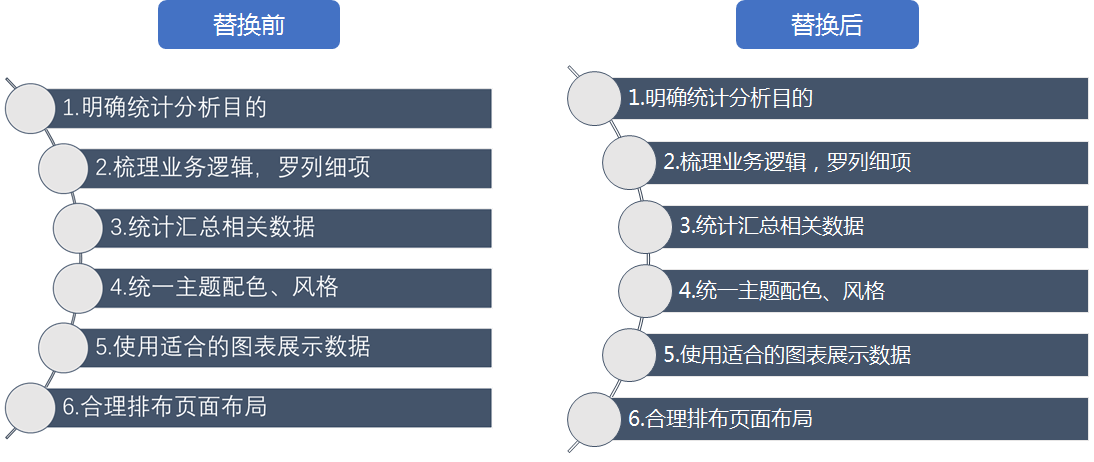 替换前

1.明确统计分析目的

2.梳理业务逻辑，罗列细项

3.统计汇总相关数据

4.统一主题配色、风格

5.使用适合的图表展示数据

6.合理排布页面布局

替换后

1.明确统计分析目的

2.梳理业务逻辑，罗列细项

3.统计汇总相关数据

4.统一主题配色、风格

5.使用适合的图表展示数据

6.合理排布页面布局